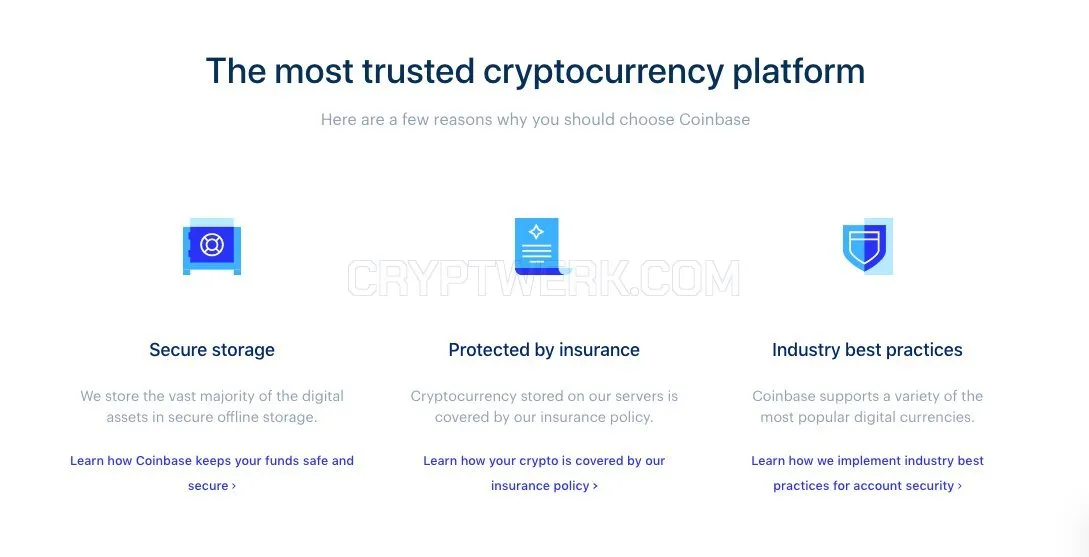 The most trusted cryptocurrency platform

Here are a few reasons why you should choose Coinbase

CRYPTWERK.COM

Secure storage

We store the vast majority of the digital assets in secure offline storage.

Learn how Coinbase keeps your funds safe and secure ›

Protected by insurance

Cryptocurrency stored on our servers is covered by our insurance policy.

Learn how your crypto is covered by our insurance policy ›

Industry best practices

Coinbase supports a variety of the most popular digital currencies.

Learn how we implement industry best practices for account security ›